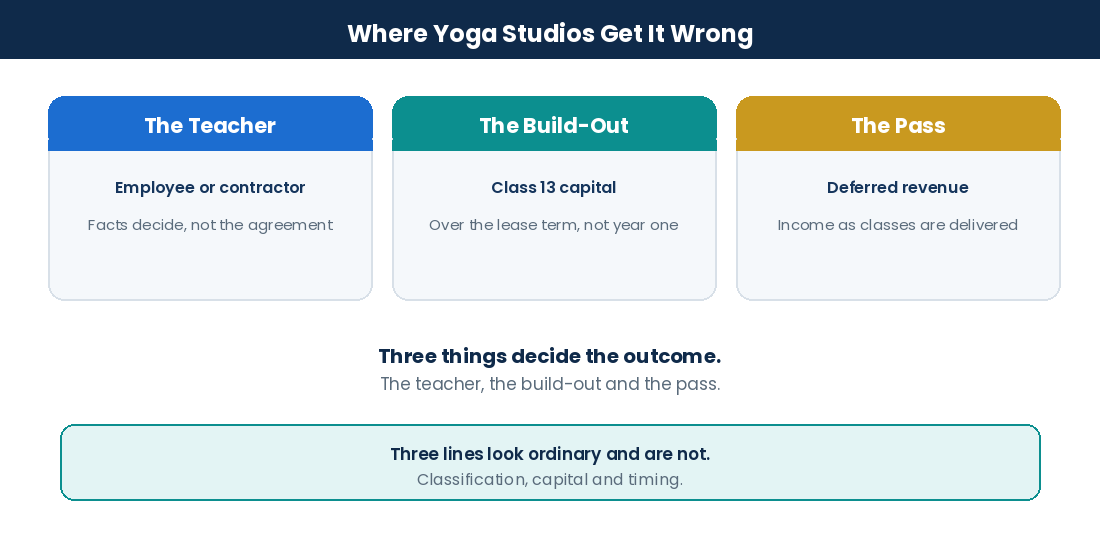 Where Yoga Studios Get It Wrong

The Teacher

Employee or contractor

Facts decide, not the agreement

The Build-Out

Class 13 capital

Over the lease term, not year one

The Pass

Deferred revenue

Income as classes are delivered

Three things decide the outcome.

The teacher, the build-out and the pass.

Three lines look ordinary and are not.

Classification, capital and timing.